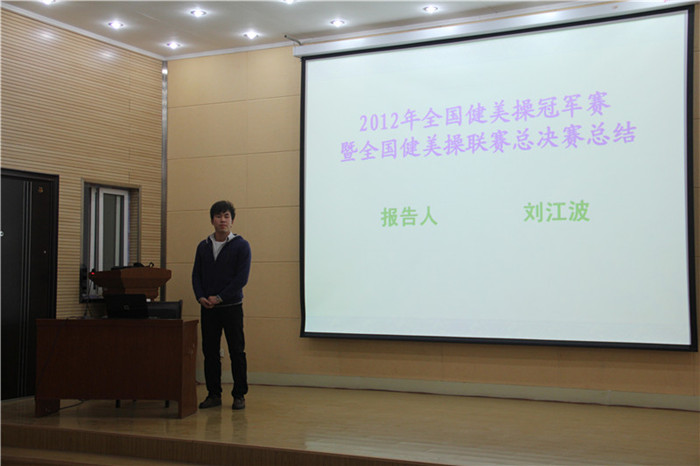 2012年全国健美操冠军赛
暨全国健美操联赛总决赛总结

报告人　　刘江波